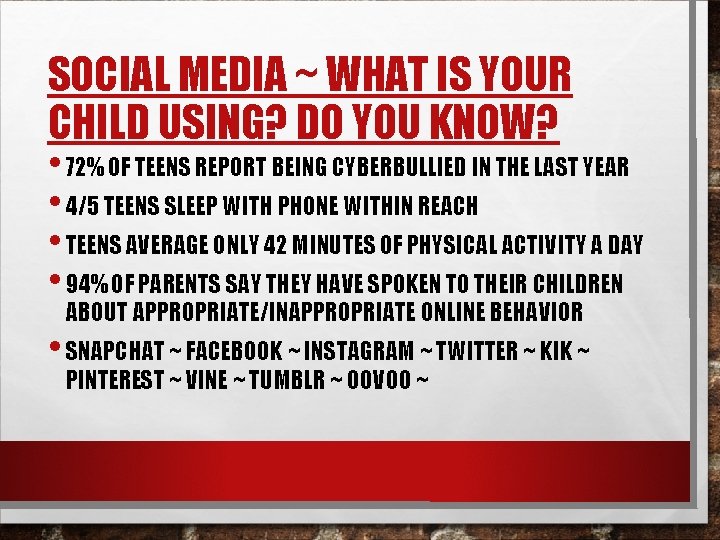 SOCIAL MEDIA ~ WHAT IS YOUR CHILD USING? DO YOU KNOW?

• 72% OF TEENS REPORT BEING CYBERBULLIED IN THE LAST YEAR

• 4/5 TEENS SLEEP WITH PHONE WITHIN REACH

• TEENS AVERAGE ONLY 42 MINUTES OF PHYSICAL ACTIVITY A DAY

• 94% OF PARENTS SAY THEY HAVE SPOKEN TO THEIR CHILDREN ABOUT APPROPRIATE/INAPPROPRIATE ONLINE BEHAVIOR

• SNAPCHAT ~ FACEBOOK ~ INSTAGRAM ~ TWITTER ~ KIK ~ PINTEREST ~ VINE ~ TUMBLR ~ OOVOO ~